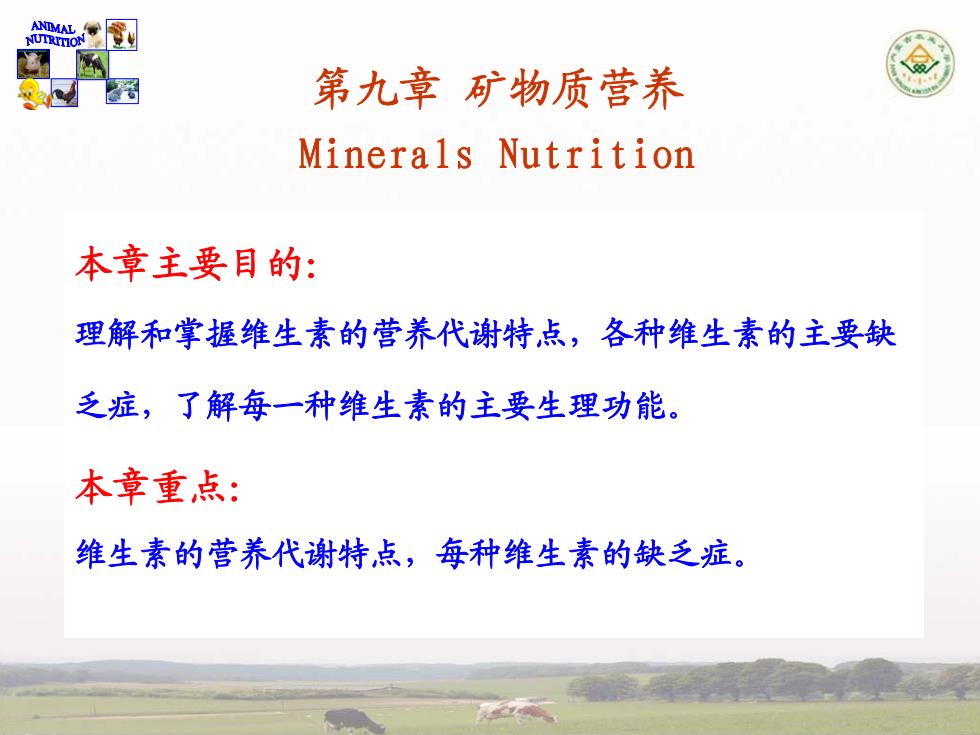 ANIMAL NUTRITION

第九章 矿物质营养

Minerals Nutrition

本章主要目的:

理解和掌握维生素的营养代谢特点，各种维生素的主要缺乏症，了解每一种维生素的主要生理功能。

本章重点:

维生素的营养代谢特点，每种维生素的缺乏症。